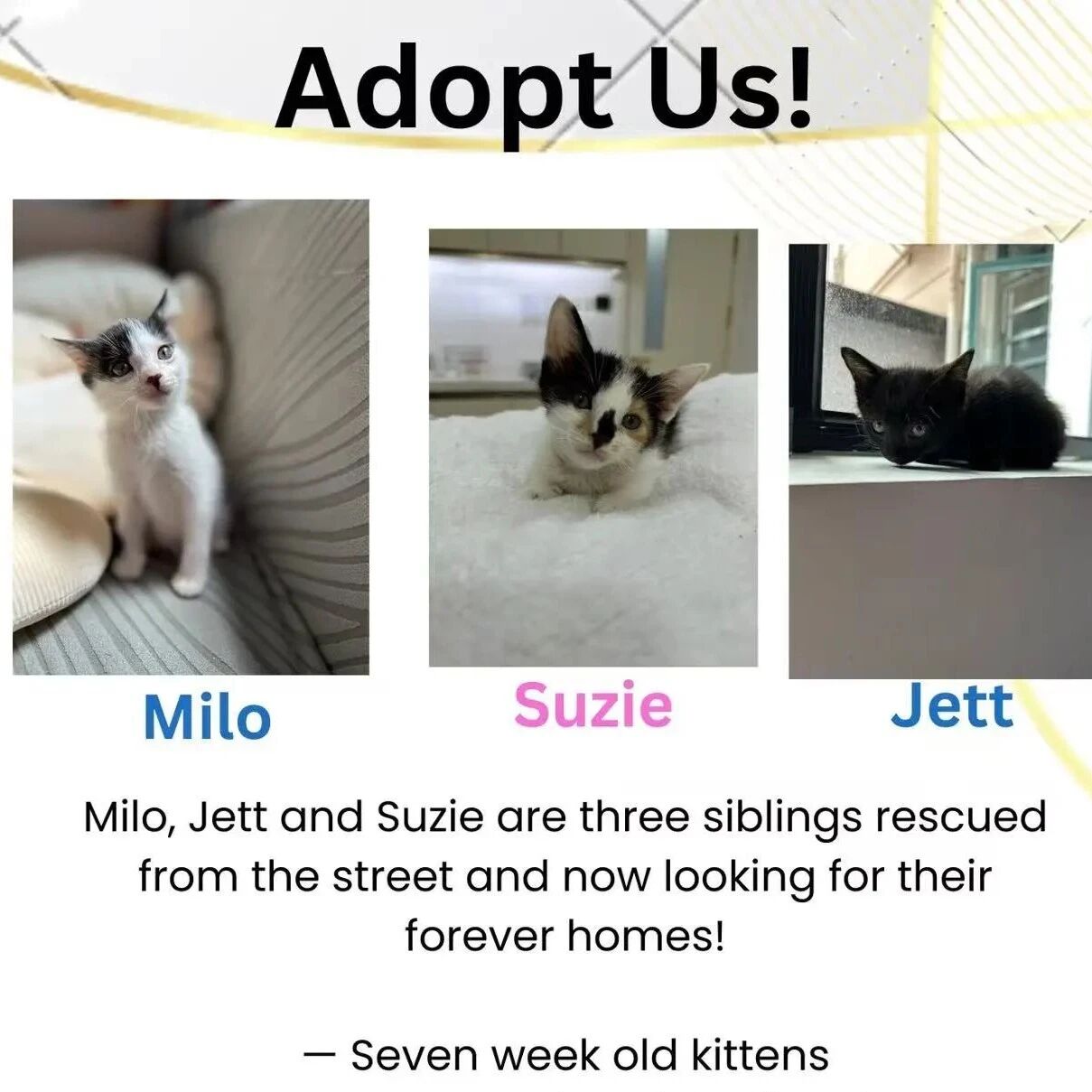 Adopt Us!

Milo

Suzie

Jett

Milo, Jett and Suzie are three siblings rescued from the street and now looking for their forever homes!

— Seven week old kittens